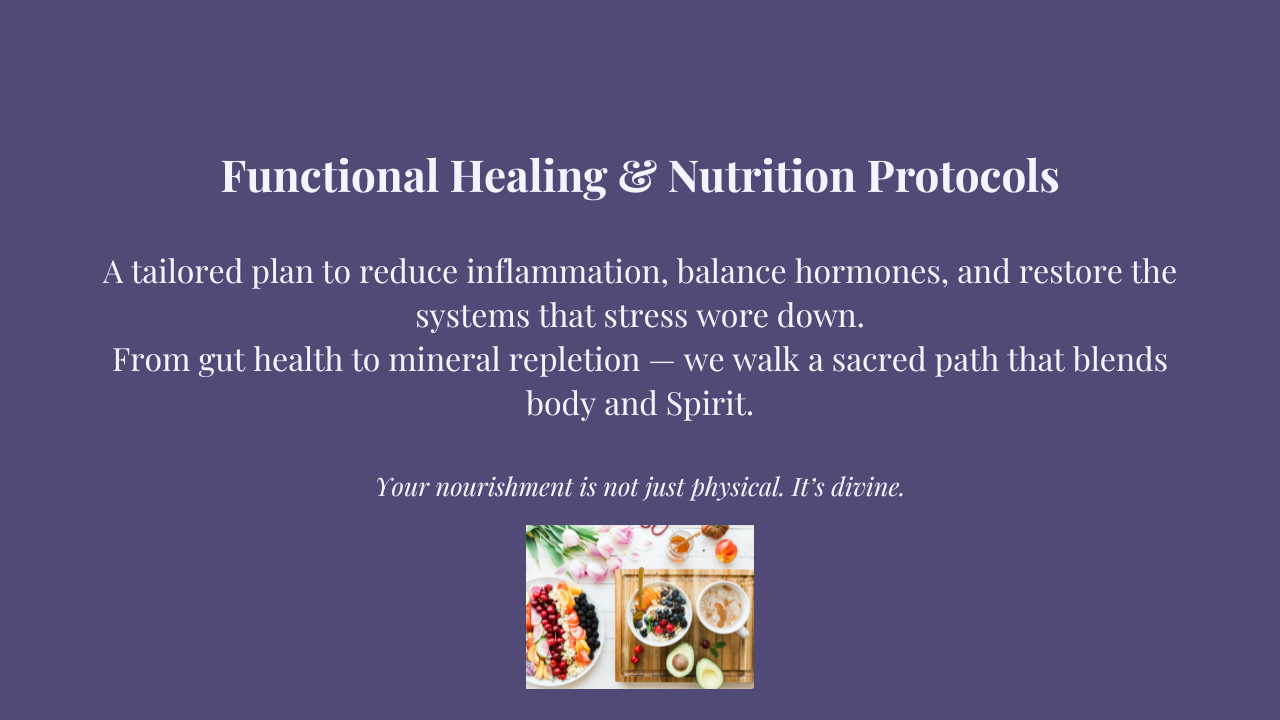 Functional Healing & Nutrition Protocols

A tailored plan to reduce inflammation, balance hormones, and restore the systems that stress wore down.
From gut health to mineral repletion — we walk a sacred path that blends body and Spirit.

Your nourishment is not just physical. It's divine.